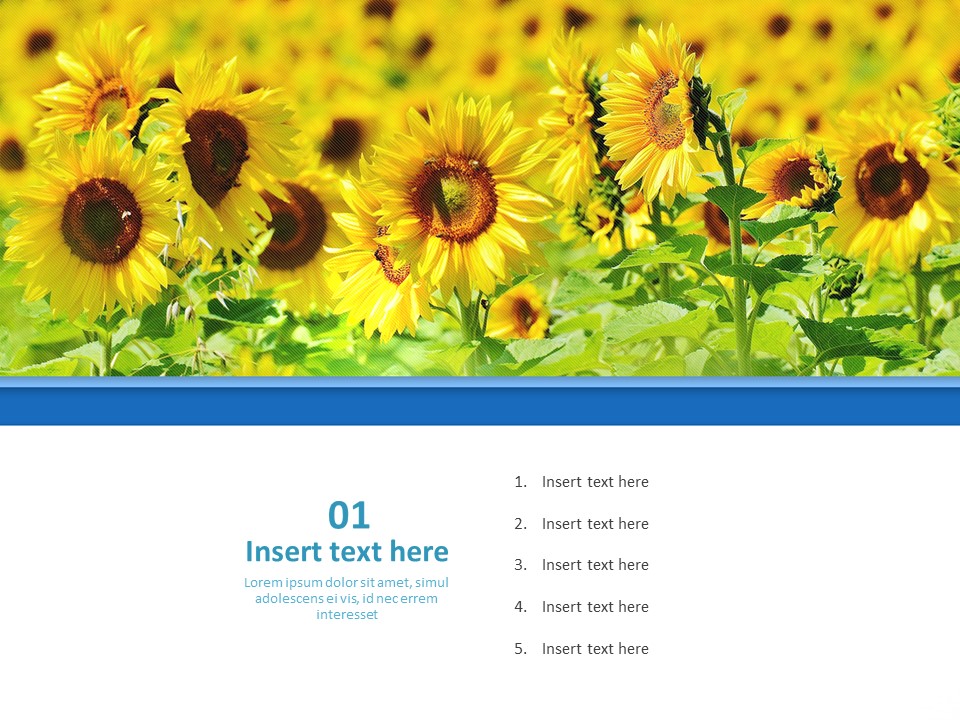 01
Insert text here
Lorem ipsum dolor sit amet, simul adolescens ei vis, id nec errem interesset

1. Insert text here
2. Insert text here
3. Insert text here
4. Insert text here
5. Insert text here